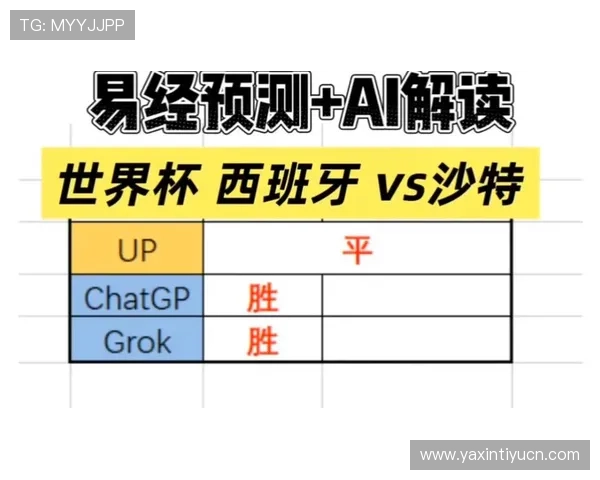 TG: MYYJJPP

易经预测+AI解读

世界杯 西班牙 vs沙特

| UP | 平 | |
|---|---|---|
| ChatGP | 胜 | |
| Grok | 胜 | |

www.yaxintiyucn.com